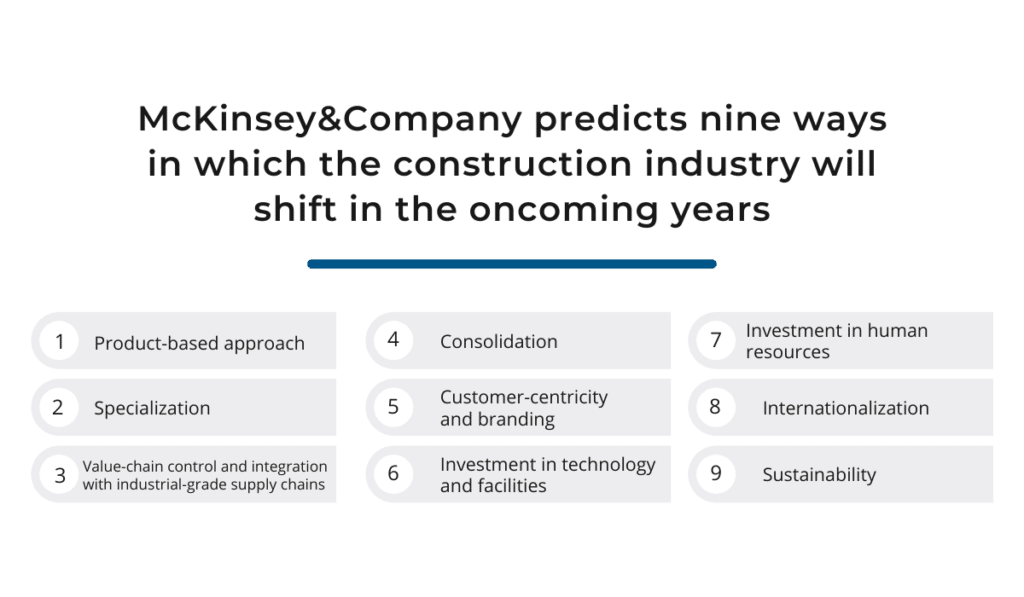 McKinsey&Company predicts nine ways in which the construction industry will shift in the oncoming years

1 Product-based approach

2 Specialization

3 Value-chain control and integration with industrial-grade supply chains

4 Consolidation

5 Customer-centricity and branding

6 Investment in technology and facilities

7 Investment in human resources

8 Internationalization

9 Sustainability